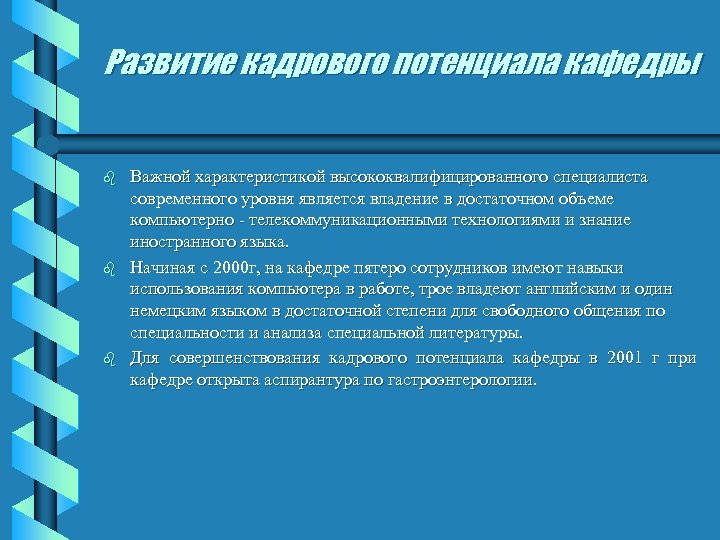 Развитие кадрового потенциала кафедры

Важной характеристикой высококвалифицированного специалиста современного уровня является владение в достаточном объеме компьютерно - телекоммуникационными технологиями и знание иностранного языка.

Начиная с 2000г, на кафедре пятеро сотрудников имеют навыки использования компьютера в работе, трое владеют английским и один немецким языком в достаточной степени для свободного общения по специальности и анализа специальной литературы.

Для совершенствования кадрового потенциала кафедры в 2001 г при кафедре открыта аспирантура по гастроэнтерологии.